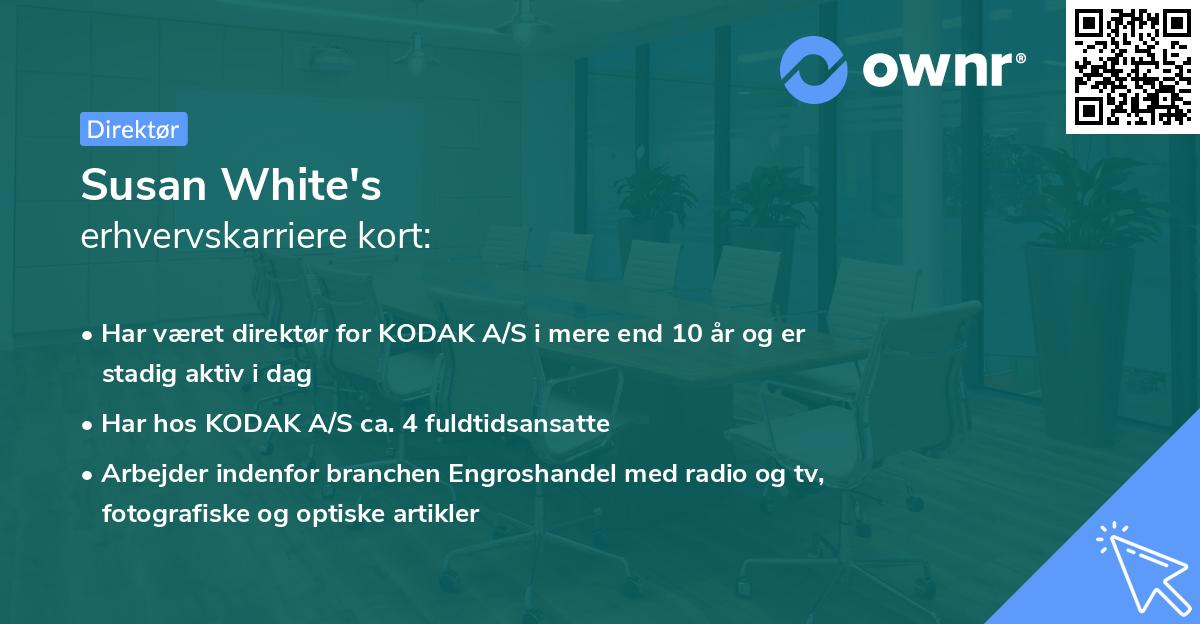 ownr®

Direktør

Susan White's
erhvervskarriere kort:

• Har været direktør for KODAK A/S i mere end 10 år og er stadig aktiv i dag

• Har hos KODAK A/S ca. 4 fuldtidsansatte

• Arbejder indenfor branchen Engroshandel med radio og tv, fotografiske og optiske artikler